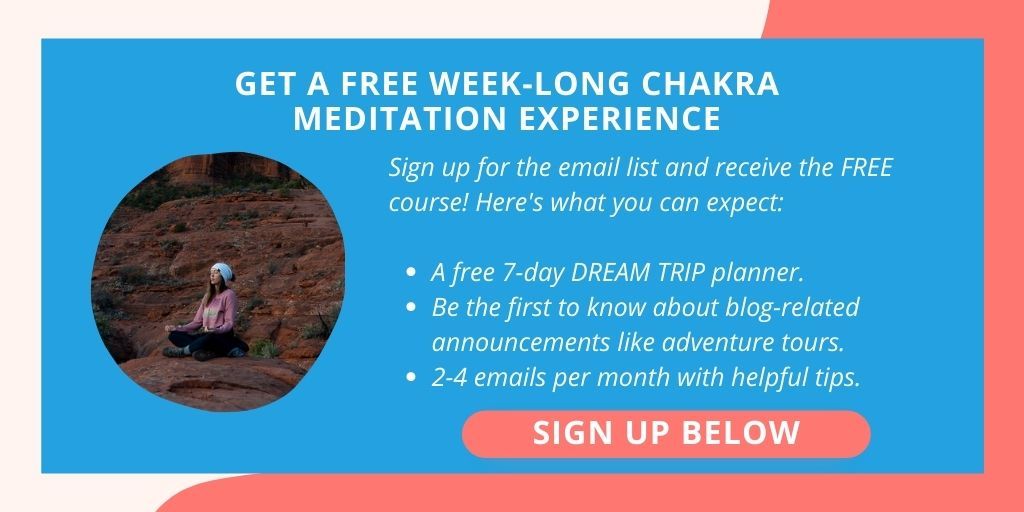 GET A FREE WEEK-LONG CHAKRA MEDITATION EXPERIENCE

Sign up for the email list and receive the FREE course! Here's what you can expect:

- A free 7-day DREAM TRIP planner.
- Be the first to know about blog-related announcements like adventure tours.
- 2-4 emails per month with helpful tips.

SIGN UP BELOW